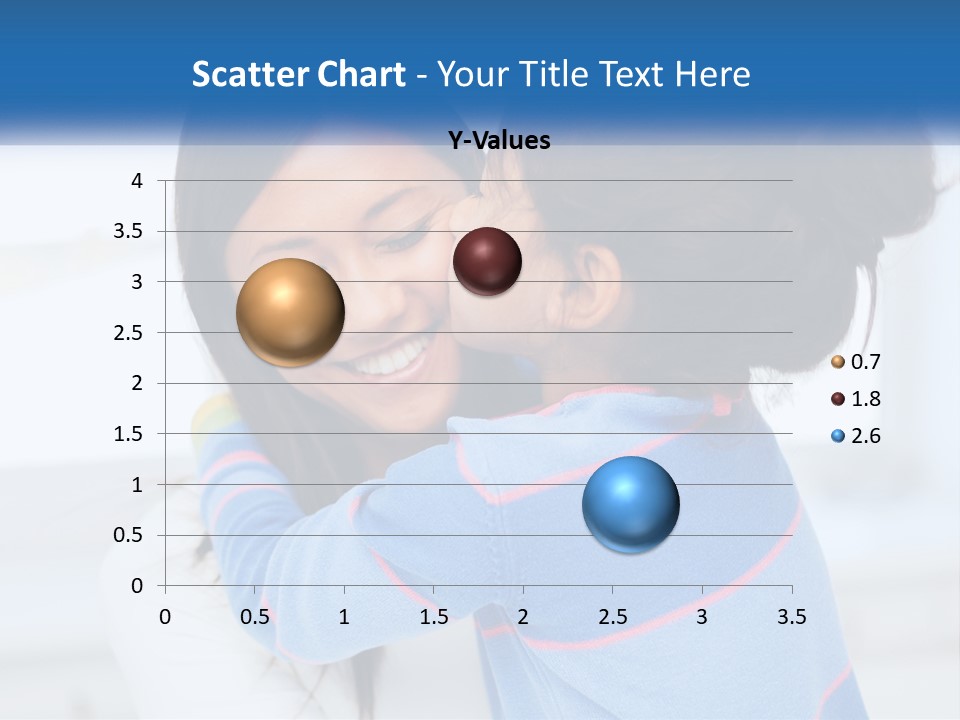 Scatter Chart - Your Title Text Here

Y-Values

4
3.5
3
2.5
2
1.5
1
0.5
0

0 0.5 1 1.5 2 2.5 3 3.5

0.7
1.8
2.6